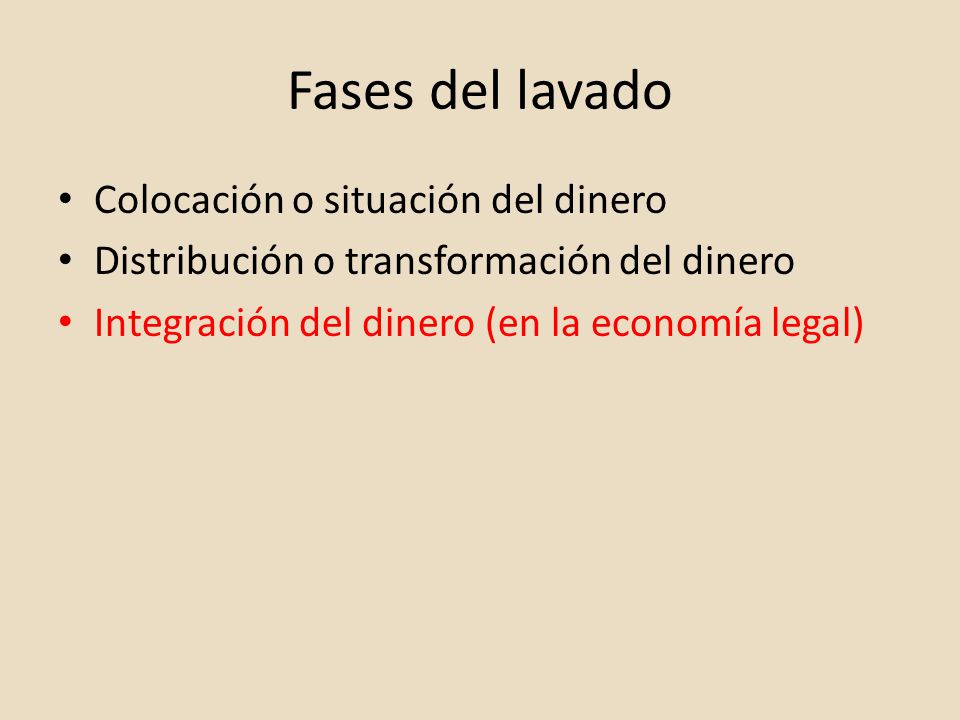 Fases del lavado

• Colocación o situación del dinero
• Distribución o transformación del dinero
• Integración del dinero (en la economía legal)